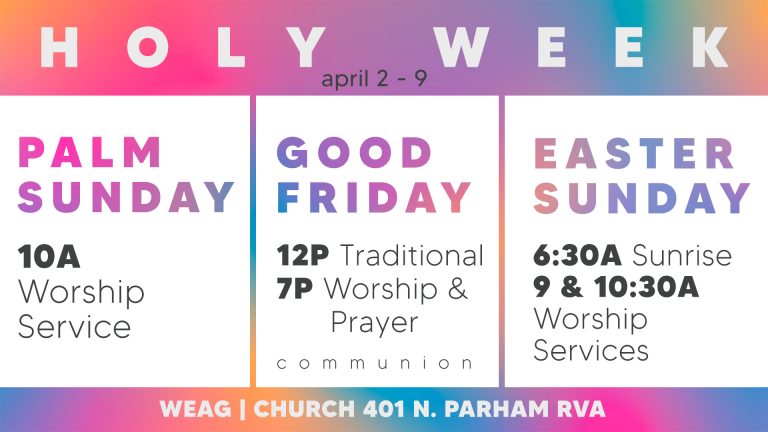 HOLY WEEK
april 2 - 9

PALM SUNDAY
10A Worship Service

GOOD FRIDAY
12P Traditional
7P Worship & Prayer
communion

EASTER SUNDAY
6:30A Sunrise
9 & 10:30A Worship Services

WEAG | CHURCH 401 N. PARHAM RVA